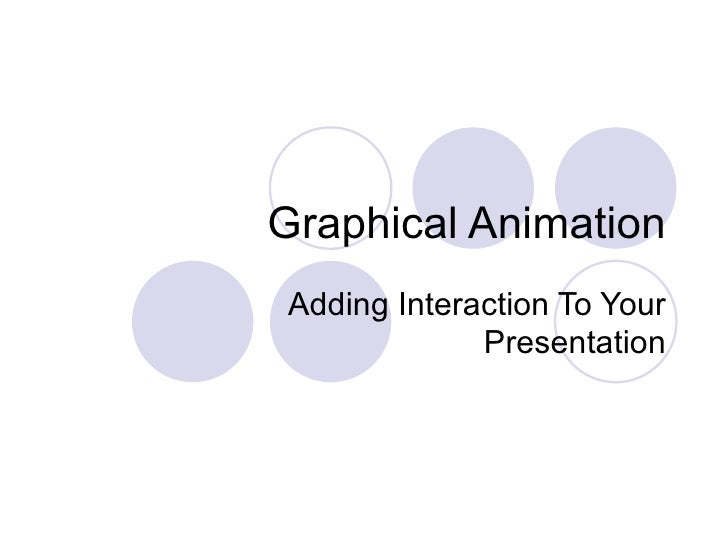 Graphical Animation

Adding Interaction To Your Presentation